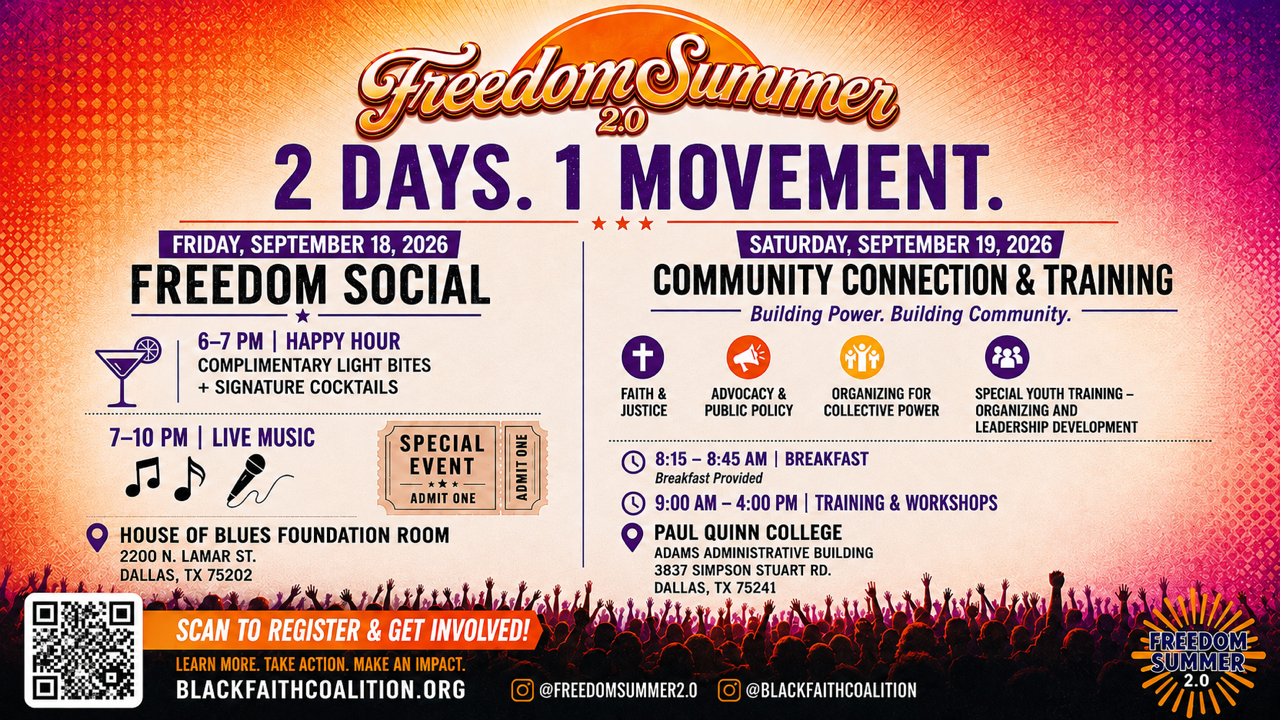 Freedom Summer 2.0

2 DAYS. 1 MOVEMENT.

FRIDAY, SEPTEMBER 18, 2026

FREEDOM SOCIAL

6–7 PM | HAPPY HOUR
COMPLIMENTARY LIGHT BITES + SIGNATURE COCKTAILS

7–10 PM | LIVE MUSIC

SPECIAL EVENT
ADMIT ONE
ADMIT ONE

HOUSE OF BLUES FOUNDATION ROOM
2200 N. LAMAR ST.
DALLAS, TX 75202

SATURDAY, SEPTEMBER 19, 2026

COMMUNITY CONNECTION & TRAINING

Building Power. Building Community.

FAITH & JUSTICE

ADVOCACY & PUBLIC POLICY

ORGANIZING FOR COLLECTIVE POWER

SPECIAL YOUTH TRAINING – ORGANIZING AND LEADERSHIP DEVELOPMENT

8:15 – 8:45 AM | BREAKFAST
Breakfast Provided

9:00 AM – 4:00 PM | TRAINING & WORKSHOPS

PAUL QUINN COLLEGE
ADAMS ADMINISTRATIVE BUILDING
3837 SIMPSON STUART RD.
DALLAS, TX 75241

SCAN TO REGISTER & GET INVOLVED!
LEARN MORE. TAKE ACTION. MAKE AN IMPACT.
BLACKFAITHCOALITION.ORG

@FREEDOMSUMMER2.0
@BLACKFAITHCOALITION

FREEDOM SUMMER 2.0